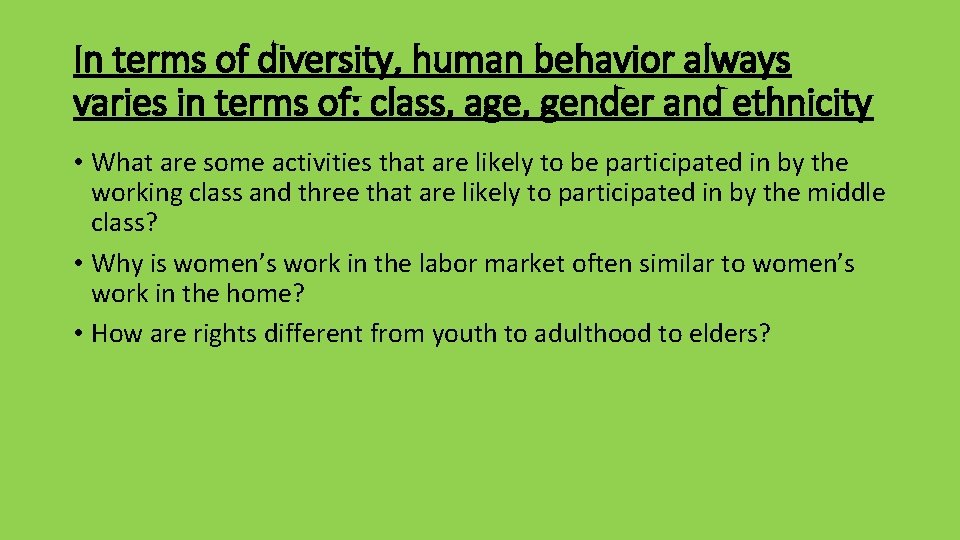 In terms of diversity, human behavior always varies in terms of: class, age, gender and ethnicity

• What are some activities that are likely to be participated in by the working class and three that are likely to participated in by the middle class?

• Why is women's work in the labor market often similar to women's work in the home?

• How are rights different from youth to adulthood to elders?